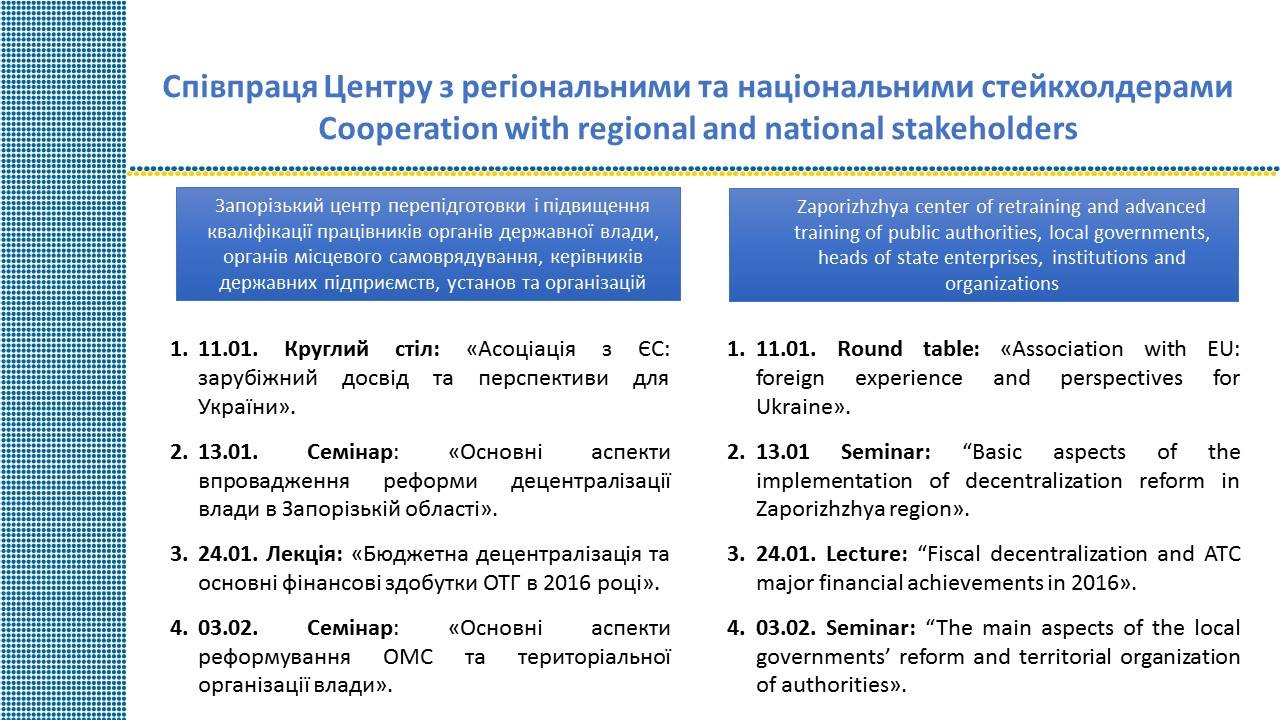 Співпраця Центру з регіональними та національними стейкхолдерами
Cooperation with regional and national stakeholders

Запорізький центр перепідготовки і підвищення кваліфікації працівників органів державної влади, органів місцевого самоврядування, керівників державних підприємств, установ та організацій

1. 11.01. Круглий стіл: «Асоціація з ЄС: зарубіжний досвід та перспективи для України».

2. 13.01. Семінар: «Основні аспекти впровадження реформи децентралізації влади в Запорізькій області».

3. 24.01. Лекція: «Бюджетна децентралізація та основні фінансові здобутки ОТГ в 2016 році».

4. 03.02. Семінар: «Основні аспекти реформування ОМС та територіальної організації влади».

Zaporizhzhya center of retraining and advanced training of public authorities, local governments, heads of state enterprises, institutions and organizations

1. 11.01. Round table: «Association with EU: foreign experience and perspectives for Ukraine».

2. 13.01 Seminar: “Basic aspects of the implementation of decentralization reform in Zaporizhzhya region».

3. 24.01. Lecture: “Fiscal decentralization and ATC major financial achievements in 2016».

4. 03.02. Seminar: “The main aspects of the local governments’ reform and territorial organization of authorities».